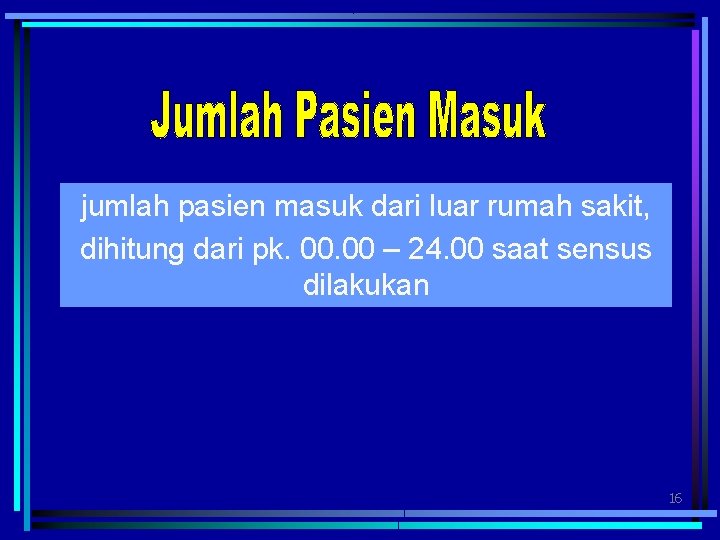 Jumlah Pasien Masuk

jumlah pasien masuk dari luar rumah sakit, dihitung dari pk. 00.00 – 24.00 saat sensus dilakukan

16